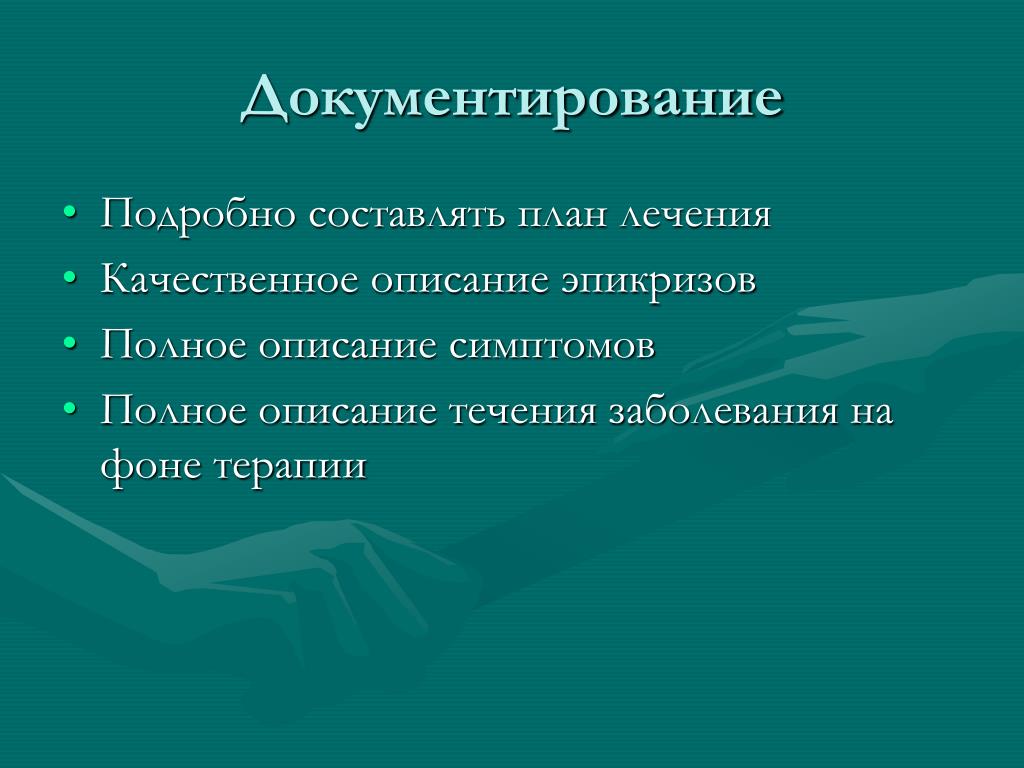 Документирование

• Подробно составлять план лечения
• Качественное описание эпикризов
• Полное описание симптомов
• Полное описание течения заболевания на фоне терапии